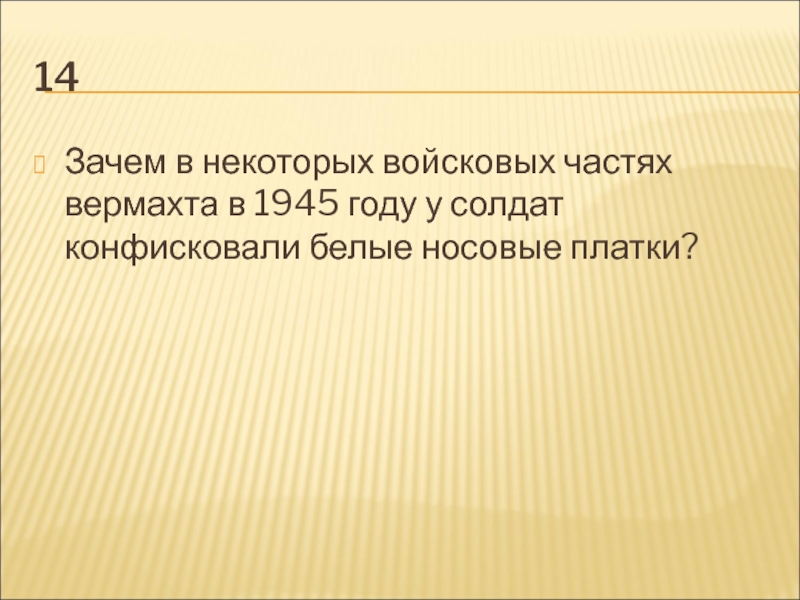 14

Зачем в некоторых войсковых частях вермахта в 1945 году у солдат конфисковали белые носовые платки?